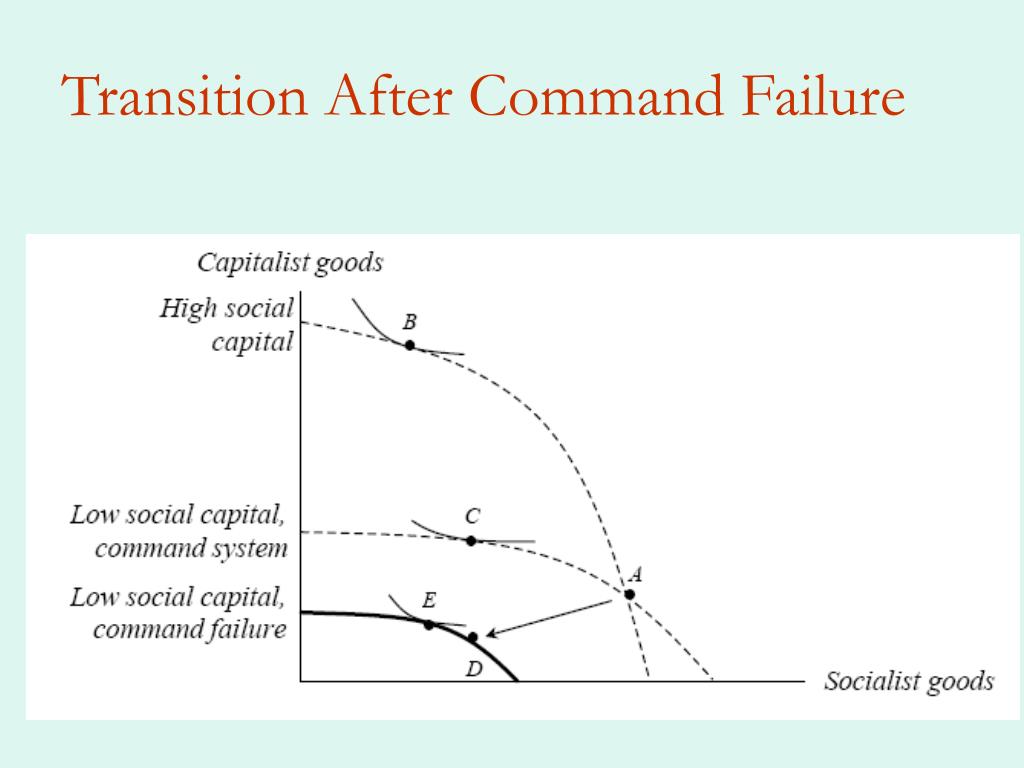 Transition After Command Failure

Capitalist goods

High social capital

B

Low social capital, command system

C

A

Low social capital, command failure

E

D

Socialist goods